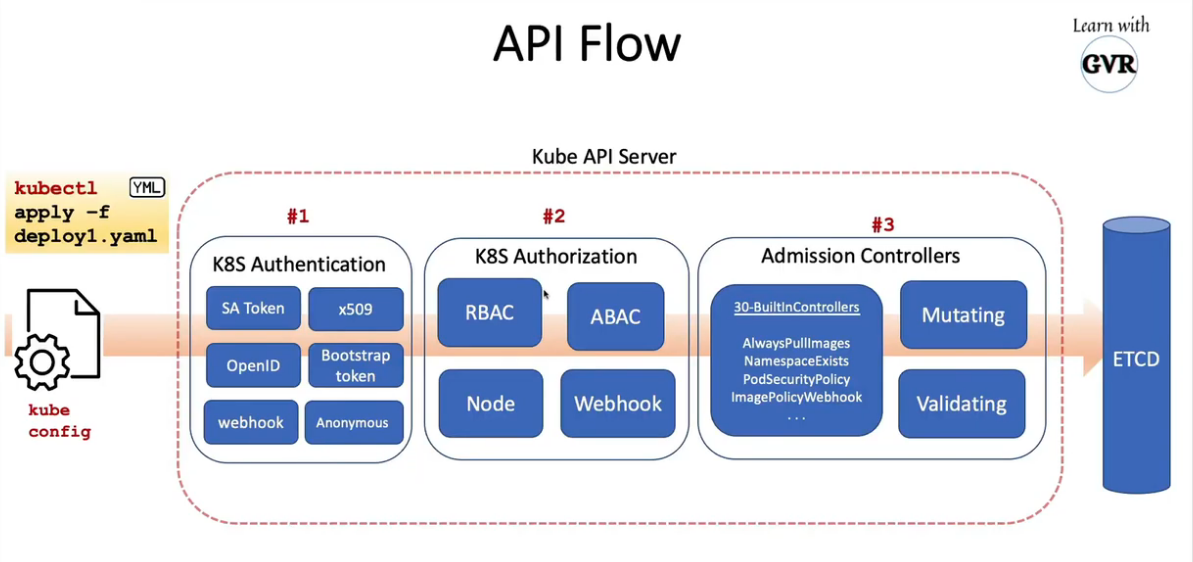 API Flow

Learn with
GVR

Kube API Server

kubectl YML
apply -f
deploy1.yaml

kube
config

#1
K8S Authentication
SA Token
x509
OpenID
Bootstrap token
webhook
Anonymous

#2
K8S Authorization
RBAC
ABAC
Node
Webhook

#3
Admission Controllers
30-BuiltInControllers
AlwaysPullImages
NamespaceExists
PodSecurityPolicy
ImagePolicyWebhook
. . .
Mutating
Validating

ETCD